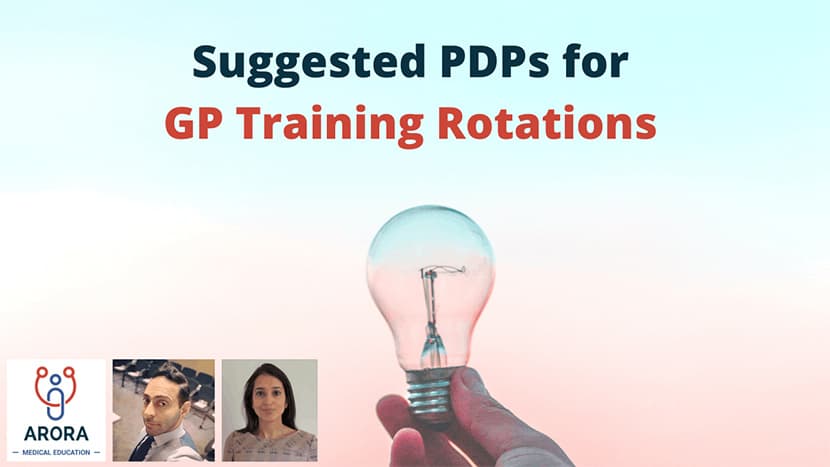 Suggested PDPs for
GP Training Rotations

ARORA
— MEDICAL EDUCATION —